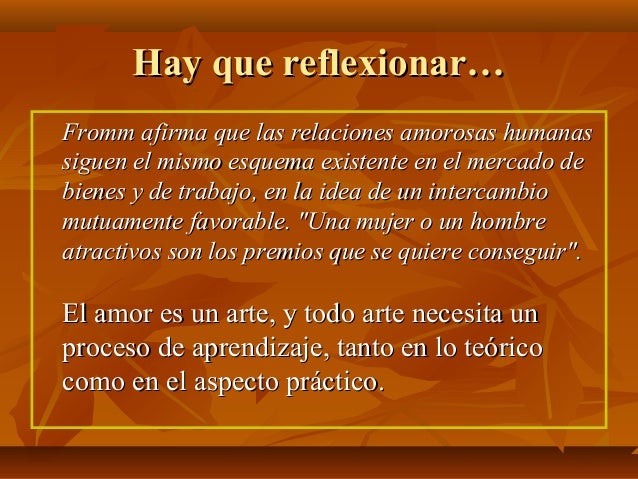 Hay que reflexionar…

Fromm afirma que las relaciones amorosas humanas siguen el mismo esquema existente en el mercado de bienes y de trabajo, en la idea de un intercambio mutuamente favorable. "Una mujer o un hombre atractivos son los premios que se quiere conseguir".

El amor es un arte, y todo arte necesita un proceso de aprendizaje, tanto en lo teórico como en el aspecto práctico.